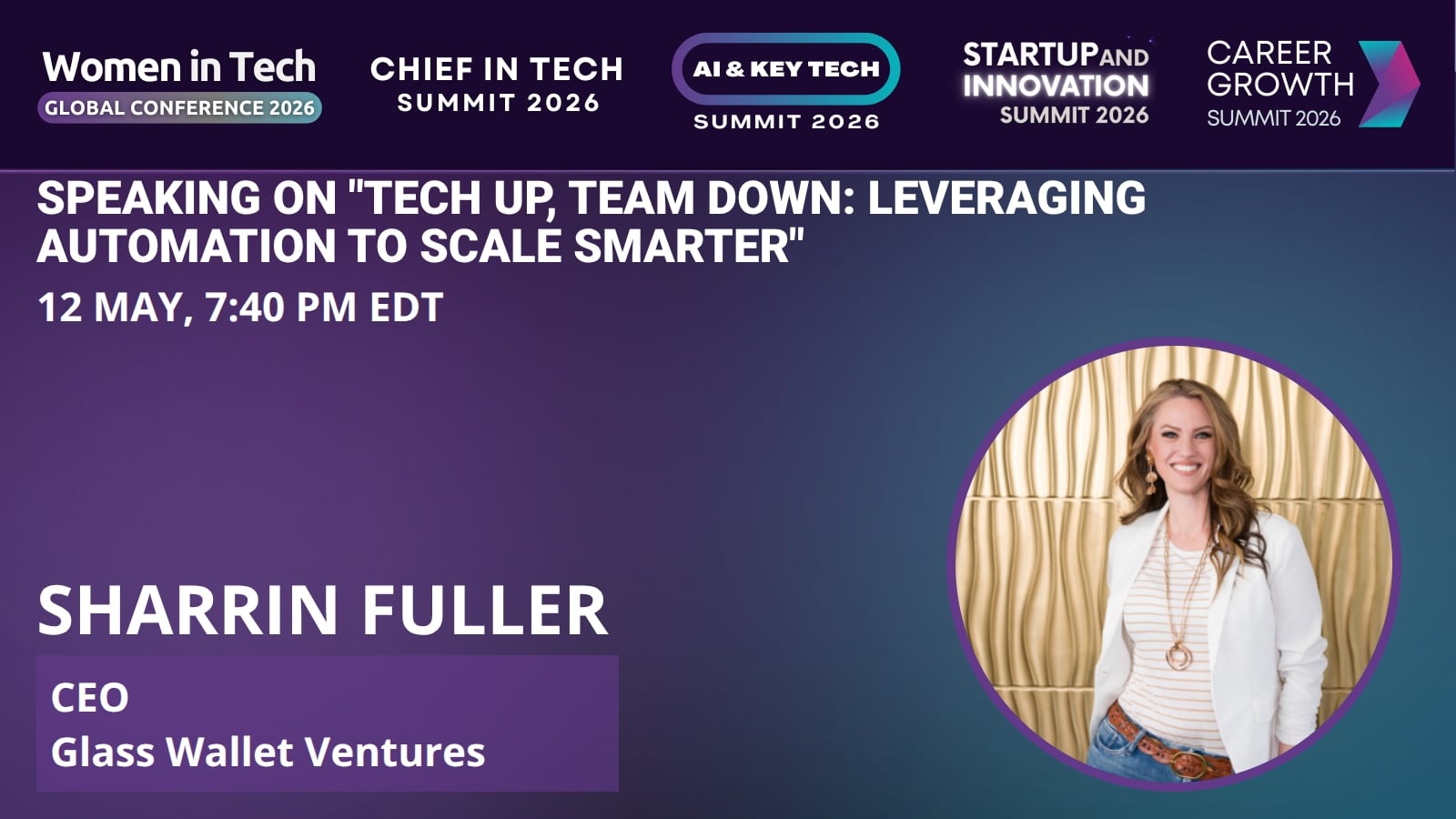 Women in Tech
GLOBAL CONFERENCE 2026

CHIEF IN TECH
SUMMIT 2026

AI & KEY TECH
SUMMIT 2026

STARTUP AND INNOVATION
SUMMIT 2026

CAREER GROWTH
SUMMIT 2026

SPEAKING ON "TECH UP, TEAM DOWN: LEVERAGING AUTOMATION TO SCALE SMARTER"

12 MAY, 7:40 PM EDT

SHARRIN FULLER

CEO
Glass Wallet Ventures